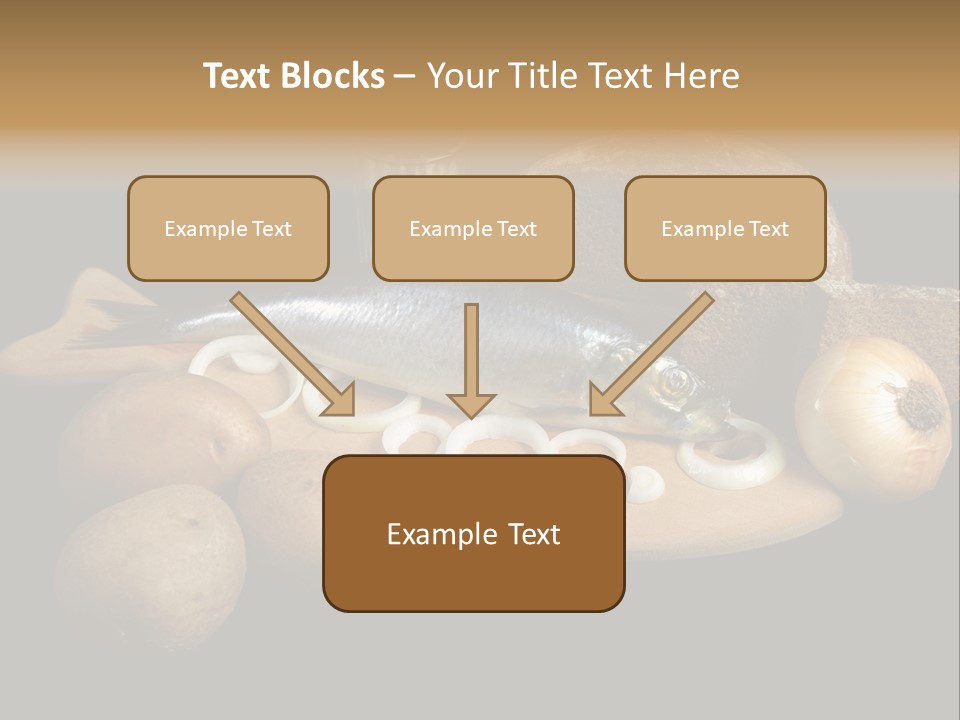 Text Blocks – Your Title Text Here

Example Text

Example Text

Example Text

Example Text